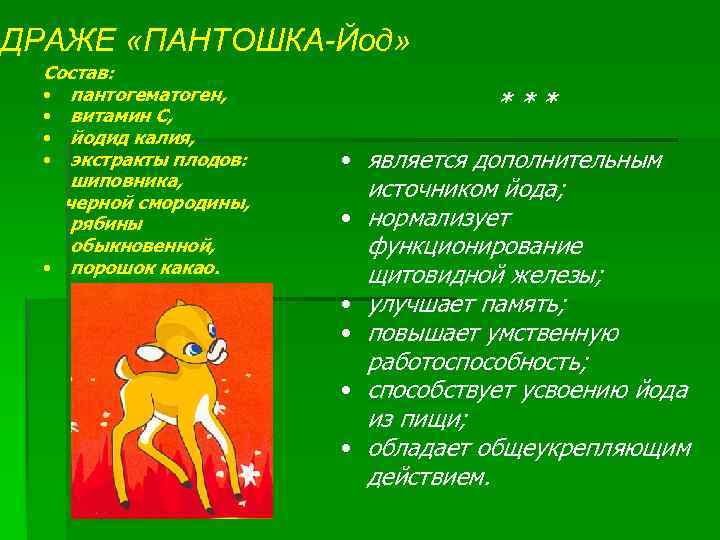 ДРАЖЕ «ПАНТОШКА-Йод»

Состав:
• пантогематоген,
• витамин С,
• йодид калия,
• экстракты плодов: шиповника, черной смородины, рябины обыкновенной,
• порошок какао.

* * *

• является дополнительным источником йода;
• нормализует функционирование щитовидной железы;
• улучшает память;
• повышает умственную работоспособность;
• способствует усвоению йода из пищи;
• обладает общеукрепляющим действием.